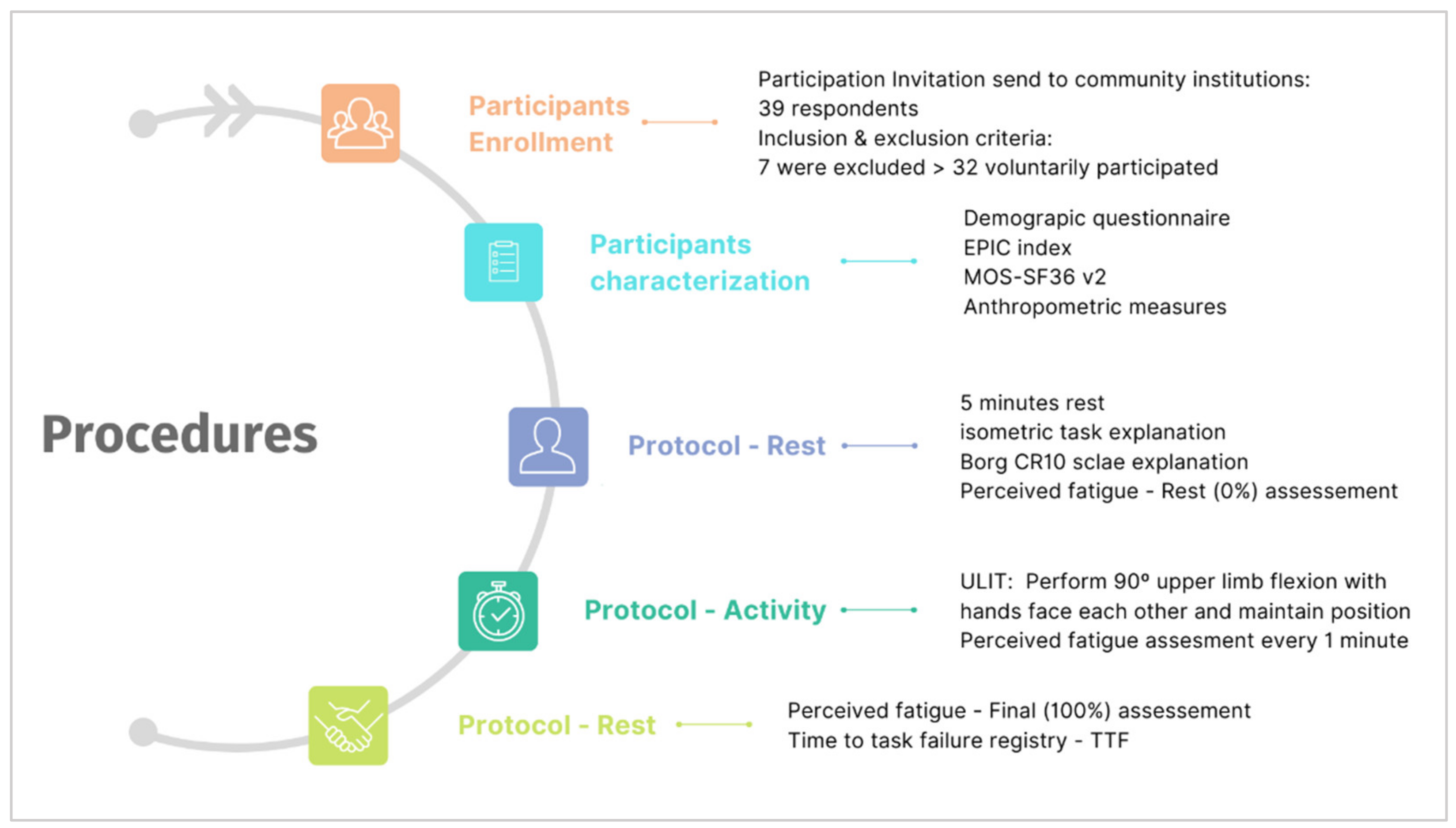 Procedures

Participants Enrollment

Participation Invitation send to community institutions:
39 respondents
Inclusion & exclusion criteria:
7 were excluded > 32 voluntarily participated

Participants characterization

Demograpic questionnaire
EPIC index
MOS-SF36 v2
Anthropometric measures

Protocol - Rest

5 minutes rest
isometric task explanation
Borg CR10 sclae explanation
Perceived fatigue - Rest (0%) assessement

Protocol - Activity

ULIT: Perform 90º upper limb flexion with hands face each other and maintain position
Perceived fatigue assesment every 1 minute

Protocol - Rest

Perceived fatigue - Final (100%) assessement
Time to task failure registry - TTF